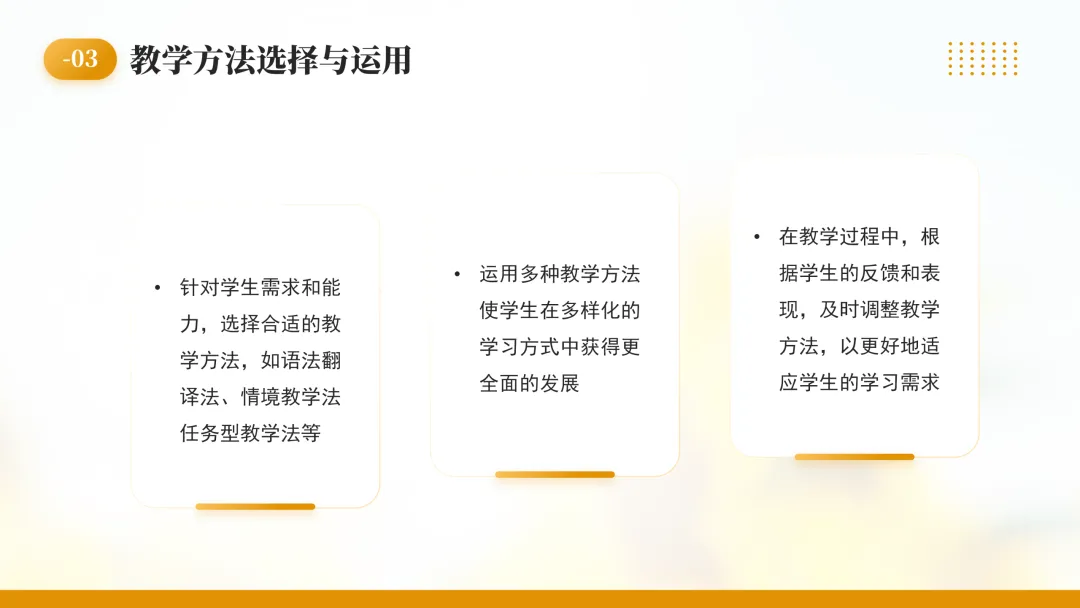 -03 教学方法选择与运用

• 针对学生需求和能力，选择合适的教学方法，如语法翻译法、情境教学法任务型教学法等

• 运用多种教学方法使学生在多样化的学习方式中获得更全面的发展

• 在教学过程中，根据学生的反馈和表现，及时调整教学方法，以更好地适应学生的学习需求